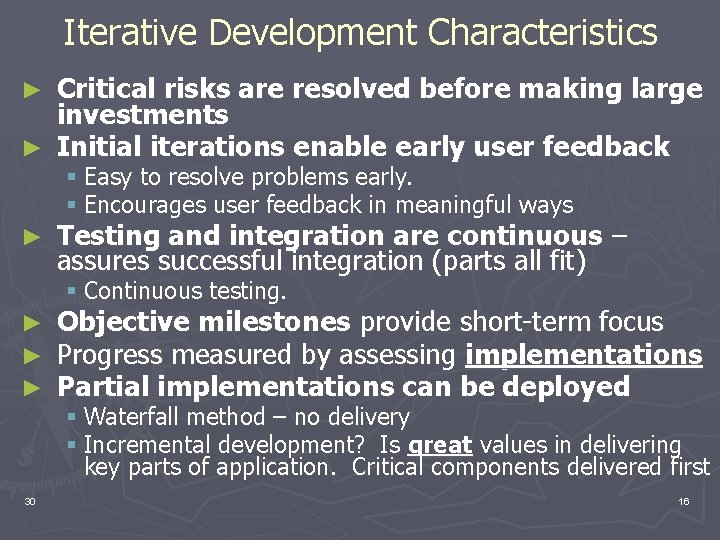 Iterative Development Characteristics

► Critical risks are resolved before making large investments

► Initial iterations enable early user feedback
 ▪ Easy to resolve problems early.
 ▪ Encourages user feedback in meaningful ways

► Testing and integration are continuous – assures successful integration (parts all fit)
 ▪ Continuous testing.

► Objective milestones provide short-term focus

► Progress measured by assessing implementations

► Partial implementations can be deployed
 ▪ Waterfall method – no delivery
 ▪ Incremental development? Is great values in delivering key parts of application. Critical components delivered first

30

16